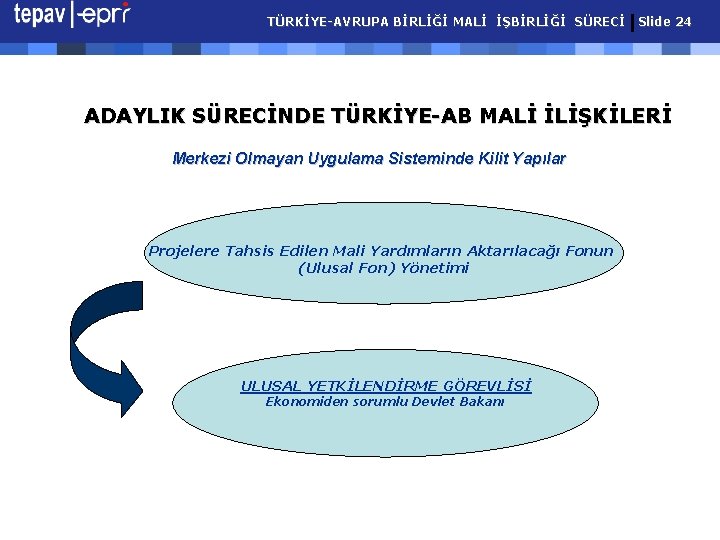 tepav | epri

TÜRKİYE-AVRUPA BİRLİĞİ MALİ İŞBİRLİĞİ SÜRECİ | Slide 24

ADAYLIK SÜRECİNDE TÜRKİYE-AB MALİ İLİŞKİLERİ

Merkezi Olmayan Uygulama Sisteminde Kilit Yapılar

Projelere Tahsis Edilen Mali Yardımların Aktarılacağı Fonun (Ulusal Fon) Yönetimi

ULUSAL YETKİLENDİRME GÖREVLİSİ
Ekonomiden sorumlu Devlet Bakanı